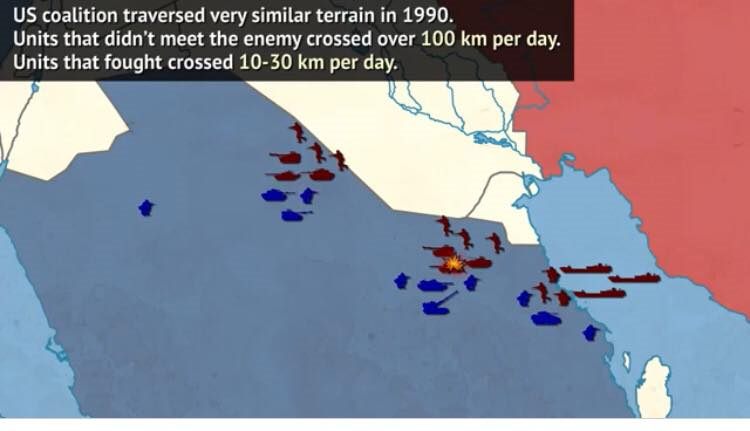 US coalition traversed very similar terrain in 1990.
Units that didn't meet the enemy crossed over 100 km per day.
Units that fought crossed 10-30 km per day.